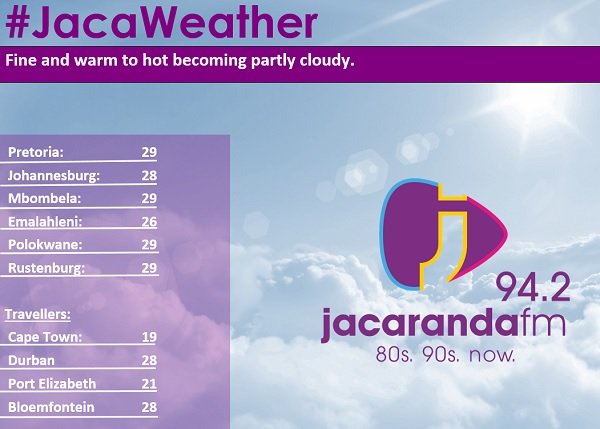 #JacaWeather

Fine and warm to hot becoming partly cloudy.

| | |
|---|---|
| Pretoria: | 29 |
| Johannesburg: | 28 |
| Mbombela: | 29 |
| Emalahleni: | 26 |
| Polokwane: | 29 |
| Rustenburg: | 29 |

Travellers:

| | |
|---|---|
| Cape Town: | 19 |
| Durban | 28 |
| Port Elizabeth | 21 |
| Bloemfontein | 28 |

94.2
jacarandafm
80s. 90s. now.